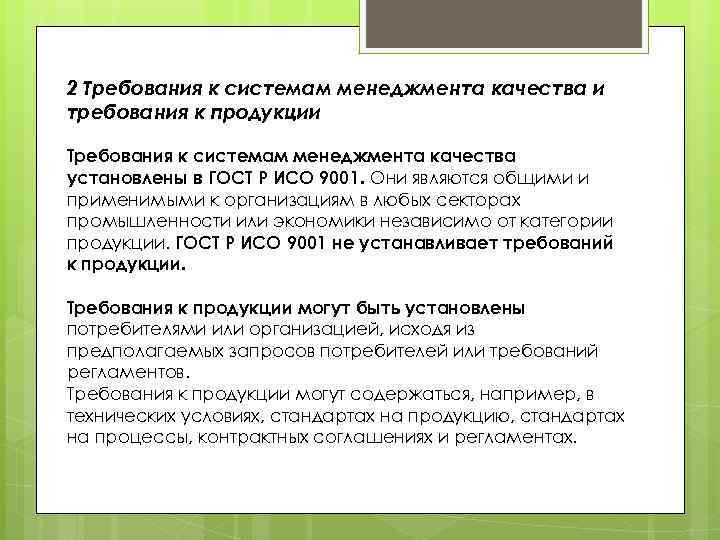 2 Требования к системам менеджмента качества и требования к продукции

Требования к системам менеджмента качества установлены в ГОСТ Р ИСО 9001. Они являются общими и применимыми к организациям в любых секторах промышленности или экономики независимо от категории продукции. ГОСТ Р ИСО 9001 не устанавливает требований к продукции.

Требования к продукции могут быть установлены потребителями или организацией, исходя из предполагаемых запросов потребителей или требований регламентов.
Требования к продукции могут содержаться, например, в технических условиях, стандартах на продукцию, стандартах на процессы, контрактных соглашениях и регламентах.